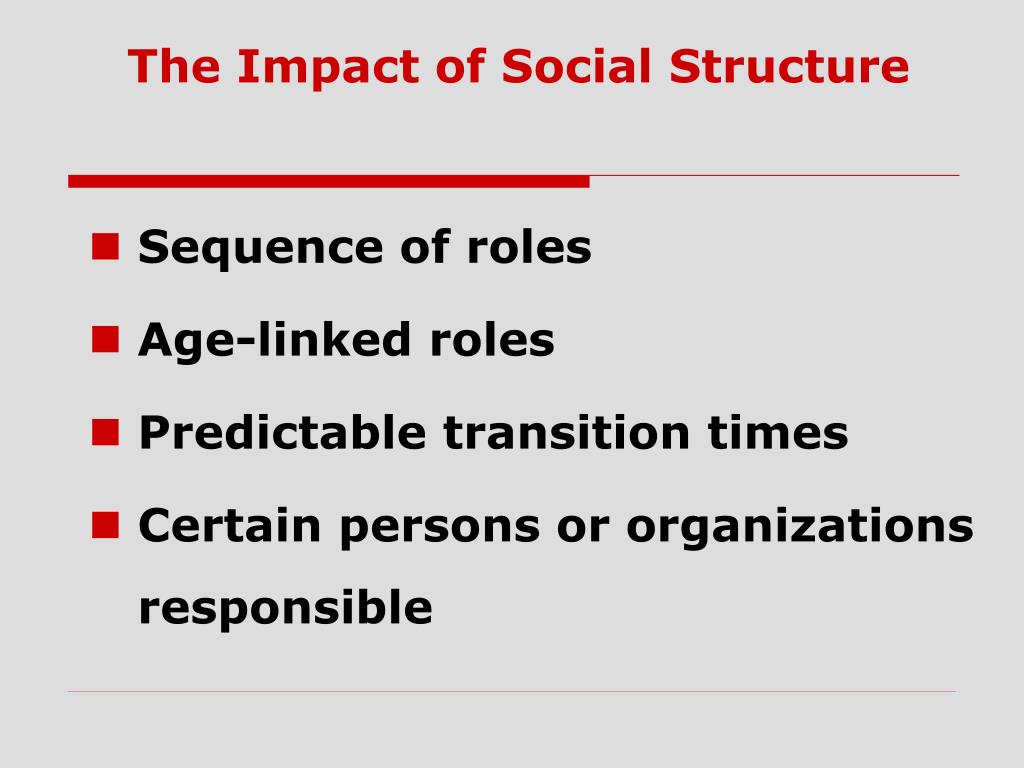 The Impact of Social Structure

- Sequence of roles
- Age-linked roles
- Predictable transition times
- Certain persons or organizations responsible